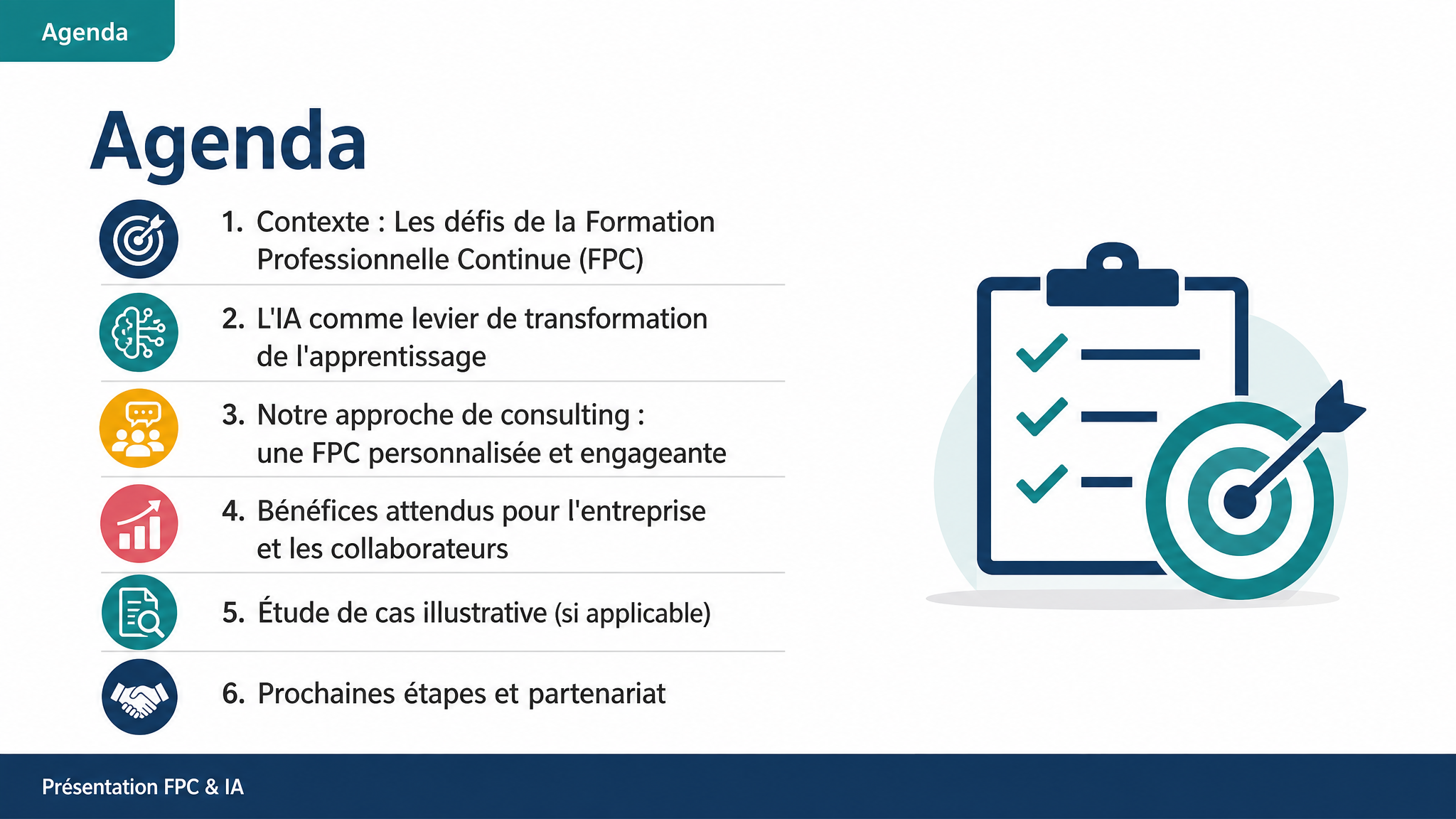 Agenda

Agenda

1. Contexte : Les défis de la Formation Professionnelle Continue (FPC)

2. L'IA comme levier de transformation de l'apprentissage

3. Notre approche de consulting : une FPC personnalisée et engageante

4. Bénéfices attendus pour l'entreprise et les collaborateurs

5. Étude de cas illustrative (si applicable)

6. Prochaines étapes et partenariat

Présentation FPC & IA